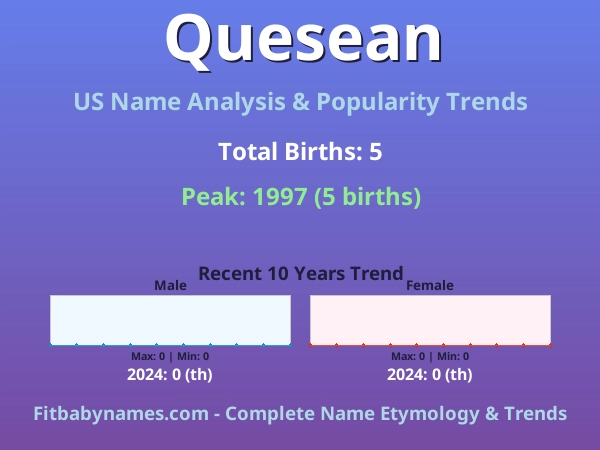 Quesean

US Name Analysis & Popularity Trends

Total Births: 5

Peak: 1997 (5 births)

Recent 10 Years Trend

Male

Max: 0 | Min: 0

2024: 0 (th)

Female

Max: 0 | Min: 0

2024: 0 (th)

Fitbabynames.com - Complete Name Etymology & Trends